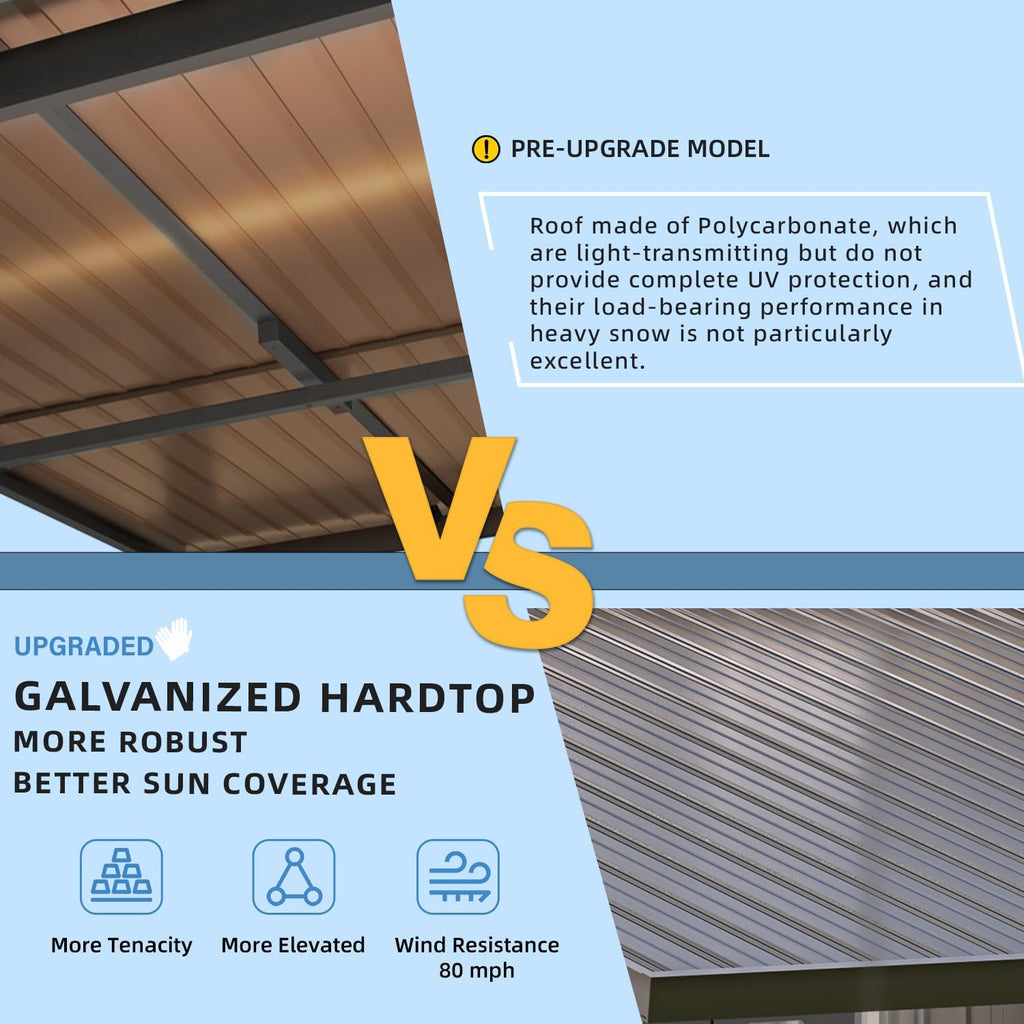 PRE-UPGRADE MODEL

Roof made of Polycarbonate, which are light-transmitting but do not provide complete UV protection, and their load-bearing performance in heavy snow is not particularly excellent.

VS

UPGRADED

GALVANIZED HARDTOP
MORE ROBUST
BETTER SUN COVERAGE

More Tenacity

More Elevated

Wind Resistance 80 mph